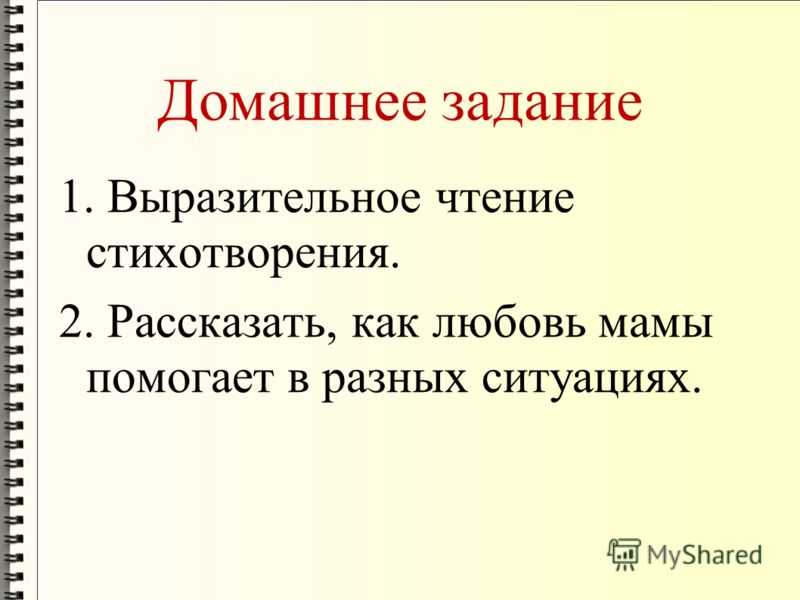 Домашнее задание

1. Выразительное чтение стихотворения.

2. Рассказать, как любовь мамы помогает в разных ситуациях.

MyShared